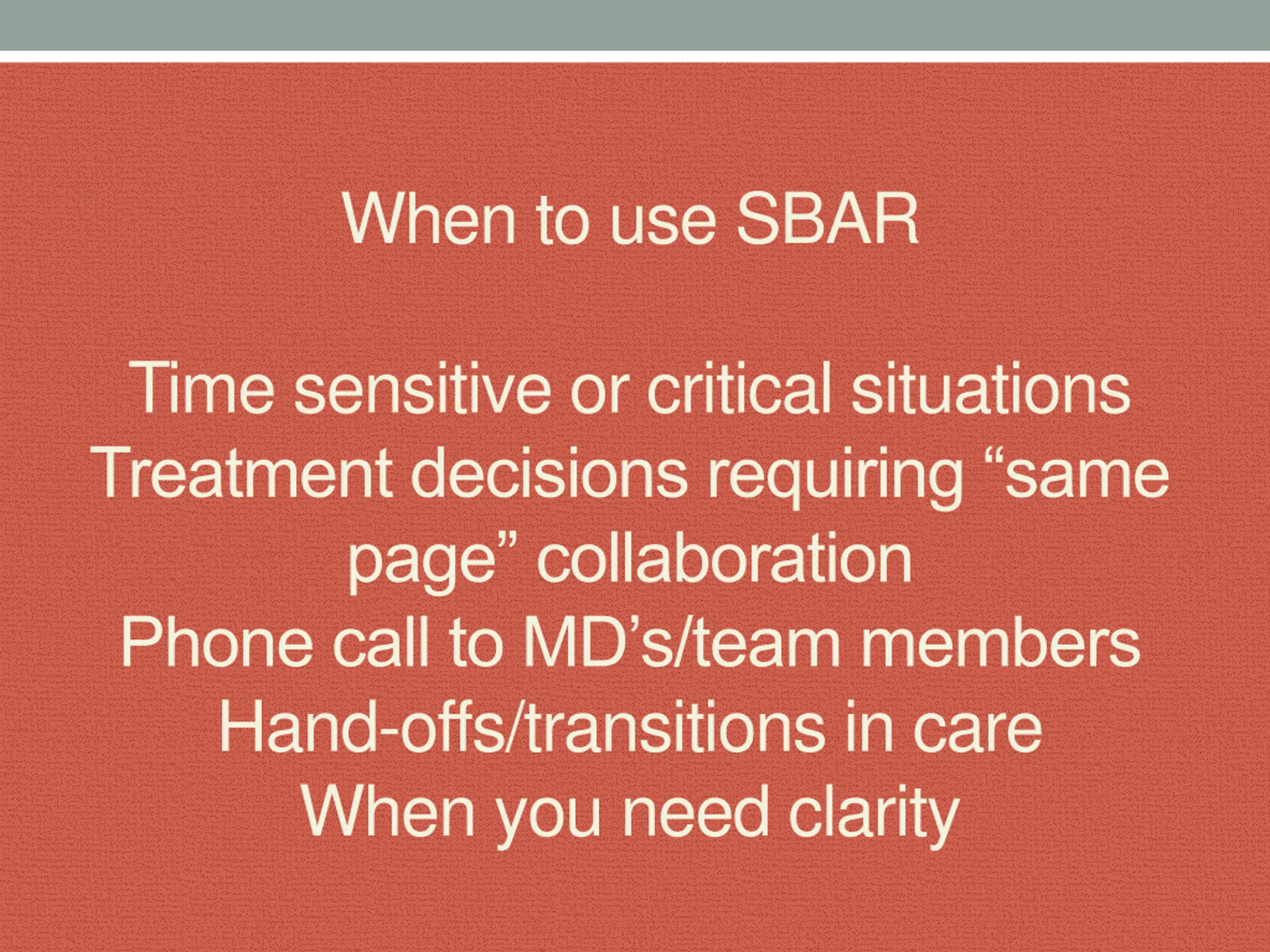 When to use SBAR

Time sensitive or critical situations
Treatment decisions requiring “same page” collaboration
Phone call to MD’s/team members
Hand-offs/transitions in care
When you need clarity